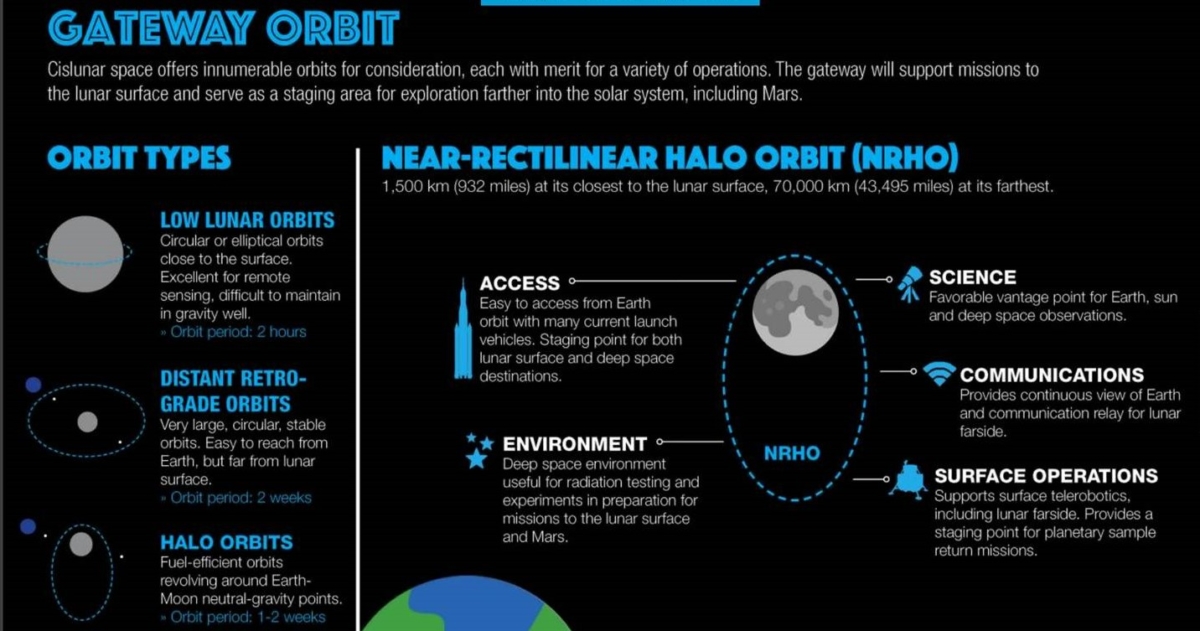 GATEWAY ORBIT

Cislunar space offers innumerable orbits for consideration, each with merit for a variety of operations. The gateway will support missions to the lunar surface and serve as a staging area for exploration farther into the solar system, including Mars.

ORBIT TYPES

LOW LUNAR ORBITS
Circular or elliptical orbits close to the surface. Excellent for remote sensing, difficult to maintain in gravity well.
» Orbit period: 2 hours

DISTANT RETRO-GRADE ORBITS
Very large, circular, stable orbits. Easy to reach from Earth, but far from lunar surface.
» Orbit period: 2 weeks

HALO ORBITS
Fuel-efficient orbits revolving around Earth-Moon neutral-gravity points.
» Orbit period: 1-2 weeks

NEAR-RECTILINEAR HALO ORBIT (NRHO)
1,500 km (932 miles) at its closest to the lunar surface, 70,000 km (43,495 miles) at its farthest.

ACCESS
Easy to access from Earth orbit with many current launch vehicles. Staging point for both lunar surface and deep space destinations.

ENVIRONMENT
Deep space environment useful for radiation testing and experiments in preparation for missions to the lunar surface and Mars.

NRHO

SCIENCE
Favorable vantage point for Earth, sun and deep space observations.

COMMUNICATIONS
Provides continuous view of Earth and communication relay for lunar farside.

SURFACE OPERATIONS
Supports surface telerobotics, including lunar farside. Provides a staging point for planetary sample return missions.